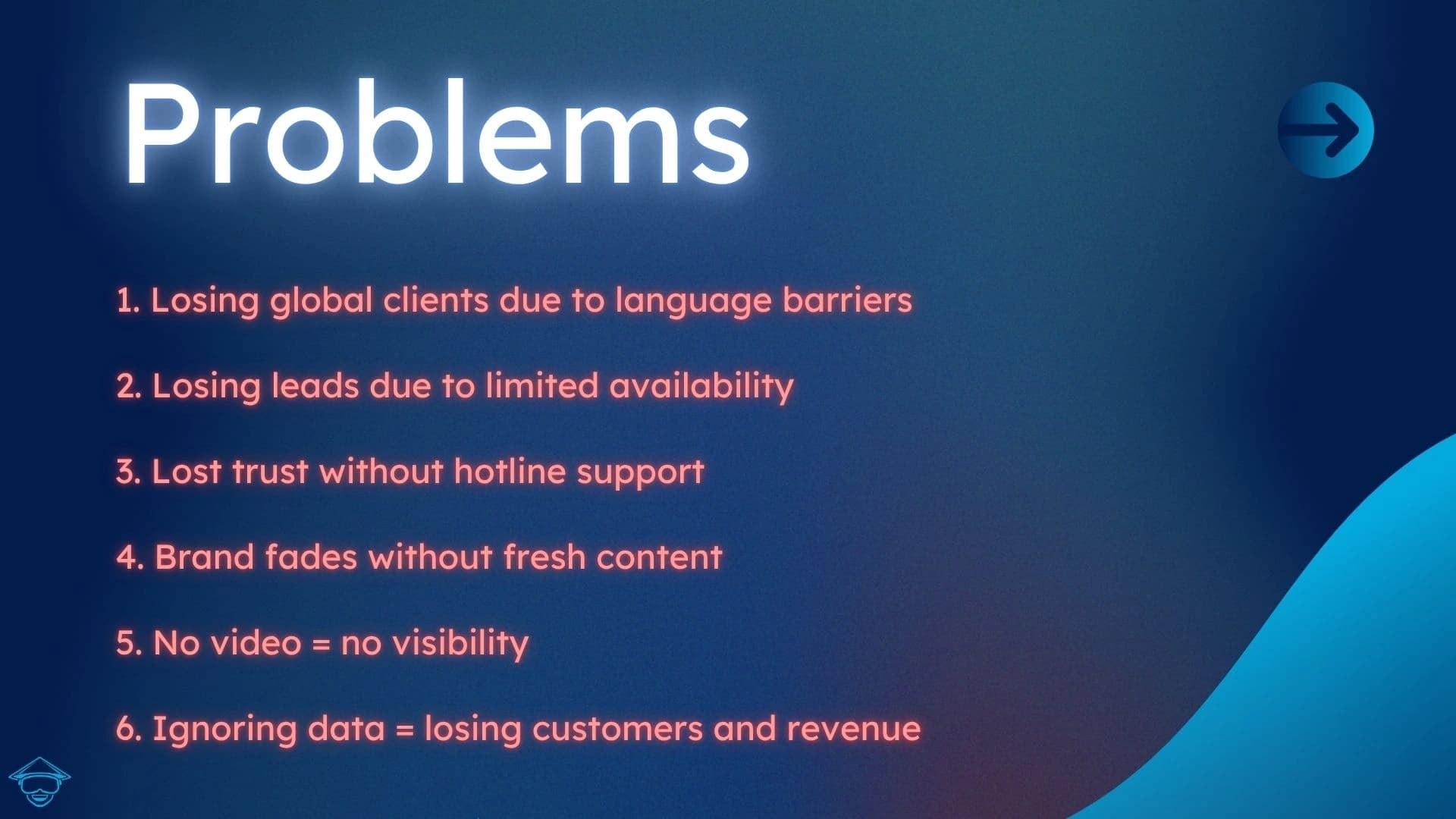 Problems

1. Losing global clients due to language barriers

2. Losing leads due to limited availability

3. Lost trust without hotline support

4. Brand fades without fresh content

5. No video = no visibility

6. Ignoring data = losing customers and revenue